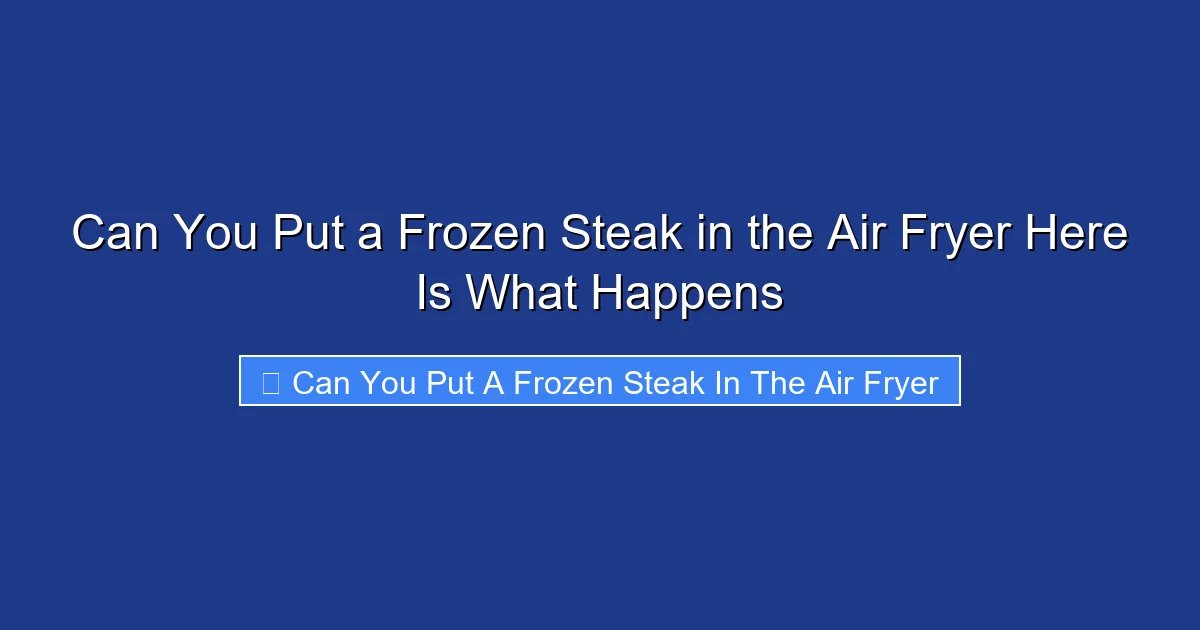 Can You Put a Frozen Steak in the Air Fryer Here Is What Happens

Can You Put A Frozen Steak In The Air Fryer